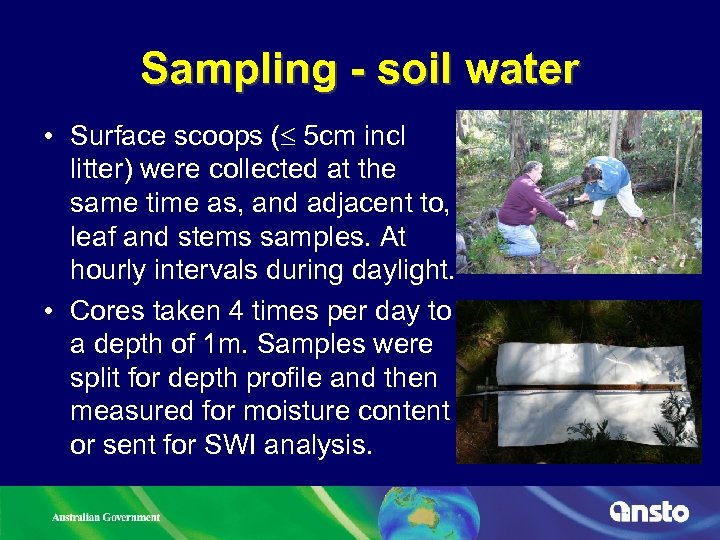 Sampling - soil water

• Surface scoops ($\leq$ 5cm incl litter) were collected at the same time as, and adjacent to, leaf and stems samples. At hourly intervals during daylight.

• Cores taken 4 times per day to a depth of 1m. Samples were split for depth profile and then measured for moisture content or sent for SWI analysis.

Australian Government

ansto